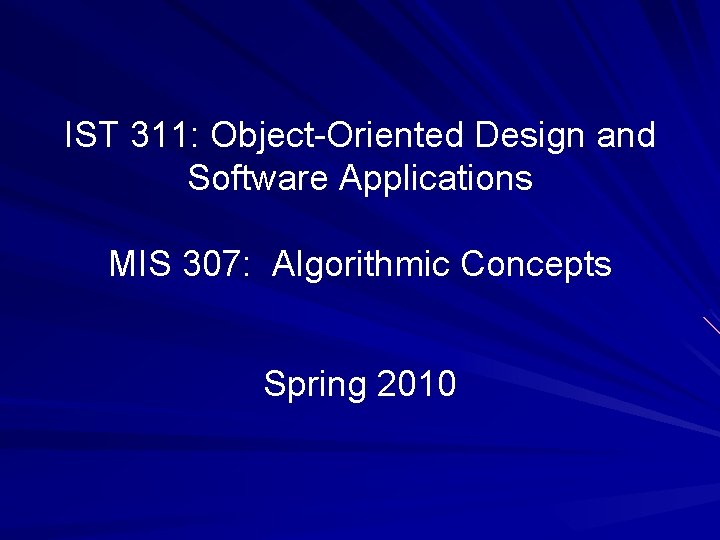 IST 311: Object-Oriented Design and Software Applications

MIS 307: Algorithmic Concepts

Spring 2010